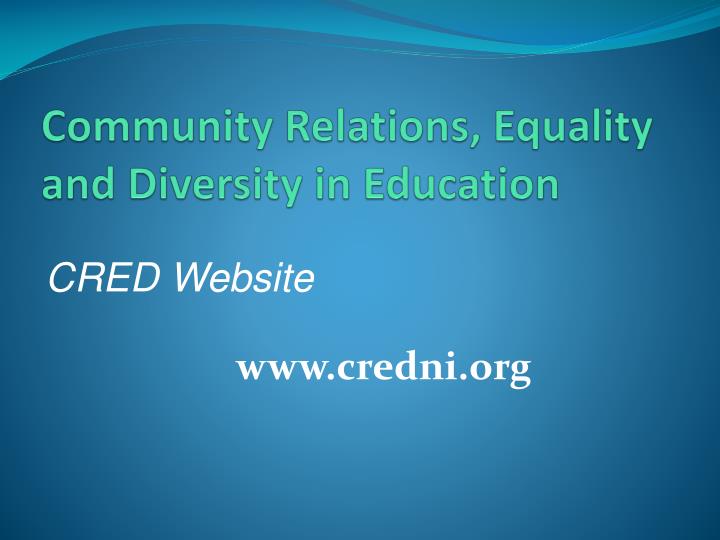 Community Relations, Equality and Diversity in Education

CRED Website

www.credni.org